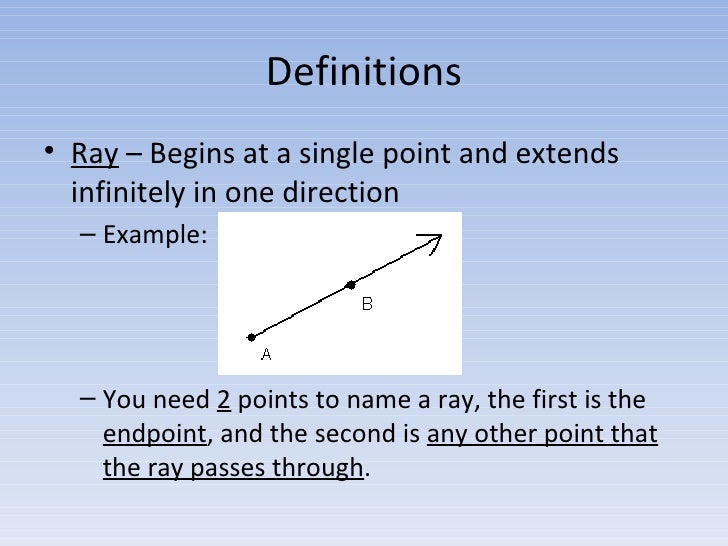 Definitions

• Ray – Begins at a single point and extends infinitely in one direction

– Example:

B

A

– You need 2 points to name a ray, the first is the endpoint, and the second is any other point that the ray passes through.